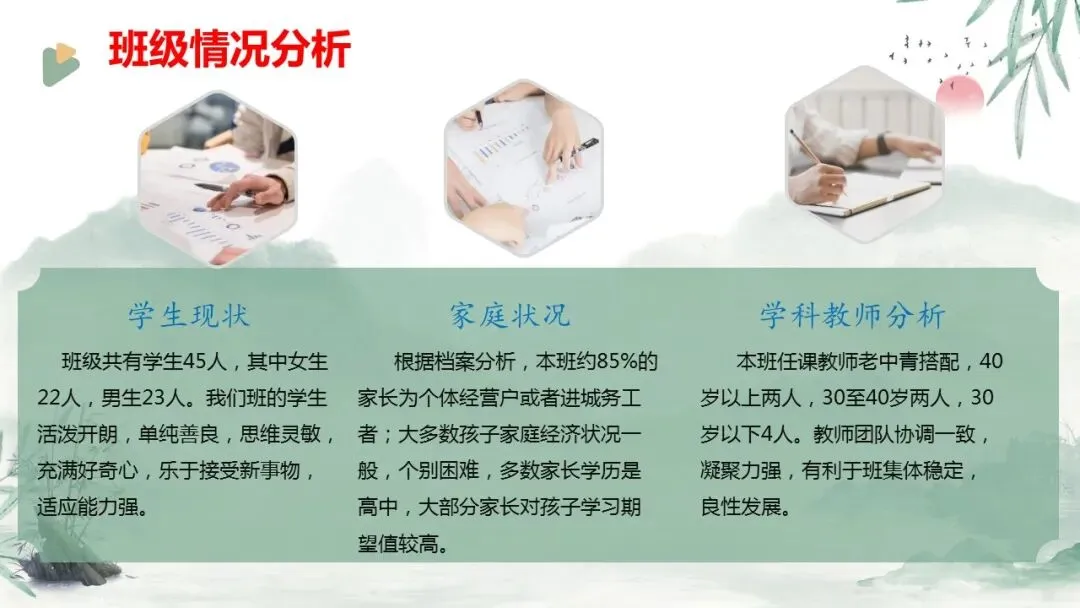 班级情况分析

学生现状

班级共有学生45人，其中女生22人，男生23人。我们班的学生活泼开朗，单纯善良，思维灵敏，充满好奇心，乐于接受新事物，适应能力强。

家庭状况

根据档案分析，本班约85%的家长为个体经营户或者进城务工者；大多数孩子家庭经济状况一般，个别困难，多数家长学历是高中，大部分家长对孩子学习期望值较高。

学科教师分析

本班任课教师老中青搭配，40岁以上两人，30至40岁两人，30岁以下4人。教师团队协调一致，凝聚力强，有利于班集体稳定，良性发展。